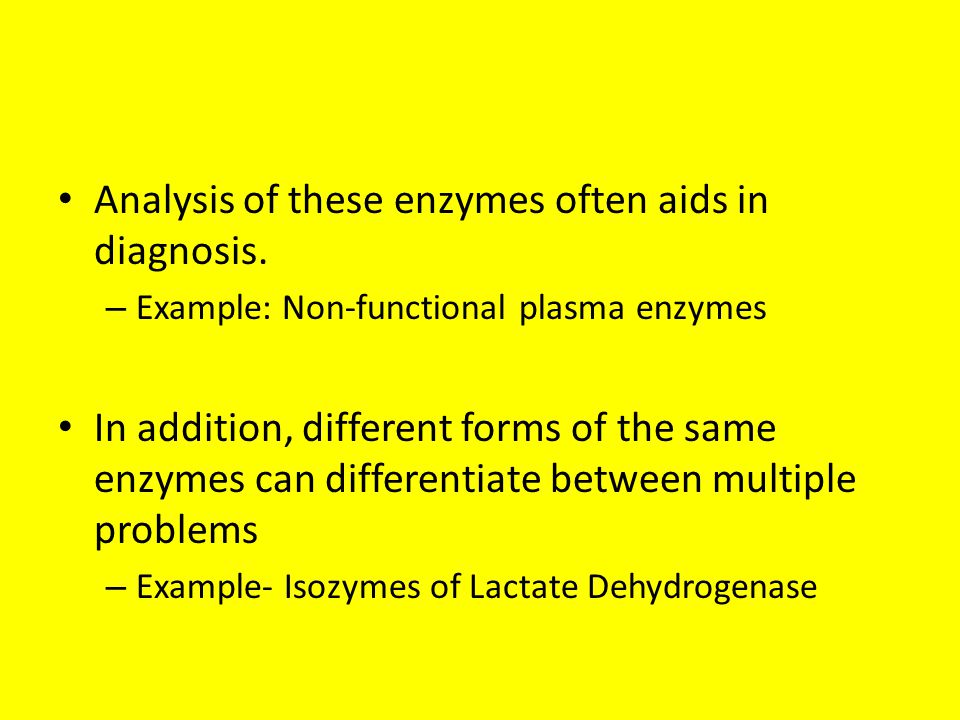 • Analysis of these enzymes often aids in diagnosis.

– Example: Non-functional plasma enzymes

• In addition, different forms of the same enzymes can differentiate between multiple problems

– Example- Isozymes of Lactate Dehydrogenase